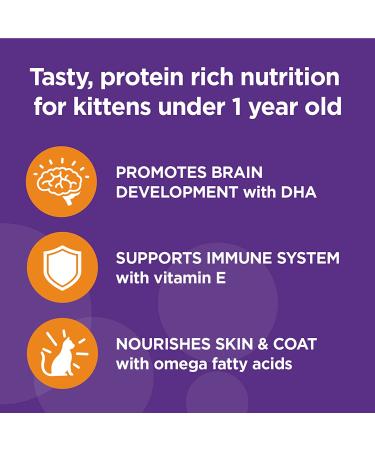 Tasty, protein rich nutrition for kittens under 1 year old

PROMOTES BRAIN DEVELOPMENT with DHA

SUPPORTS IMMUNE SYSTEM with vitamin E

NOURISHES SKIN & COAT with omega fatty acids